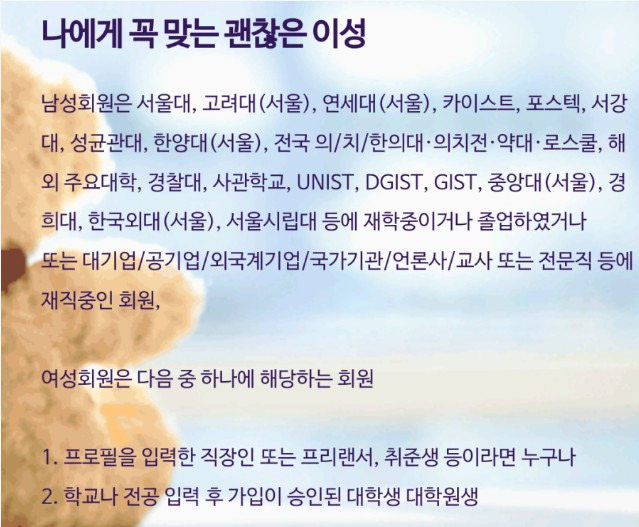 나에게 꼭 맞는 괜찮은 이성

남성회원은 서울대, 고려대(서울), 연세대(서울), 카이스트, 포스텍, 서강대, 성균관대, 한양대(서울), 전국 의/치/한의대·의치전·약대·로스쿨, 해외 주요대학, 경찰대, 사관학교, UNIST, DGIST, GIST, 중앙대(서울), 경희대, 한국외대(서울), 서울시립대 등에 재학중이거나 졸업하였거나
또는 대기업/공기업/외국계기업/국가기관/언론사/교사 또는 전문직 등에 재직중인 회원,

여성회원은 다음 중 하나에 해당하는 회원

1. 프로필을 입력한 직장인 또는 프리랜서, 취준생 등이라면 누구나
2. 학교나 전공 입력 후 가입이 승인된 대학생 대학원생